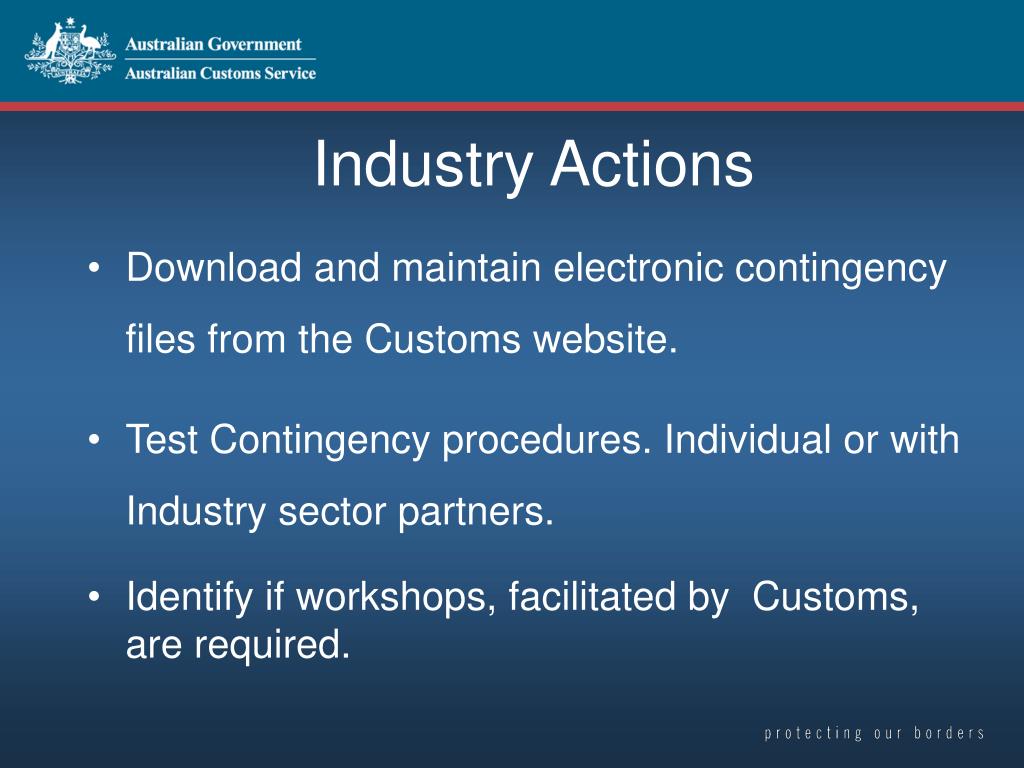 Australian Government
Australian Customs Service

Industry Actions

• Download and maintain electronic contingency files from the Customs website.

• Test Contingency procedures. Individual or with Industry sector partners.

• Identify if workshops, facilitated by Customs, are required.

protecting our borders